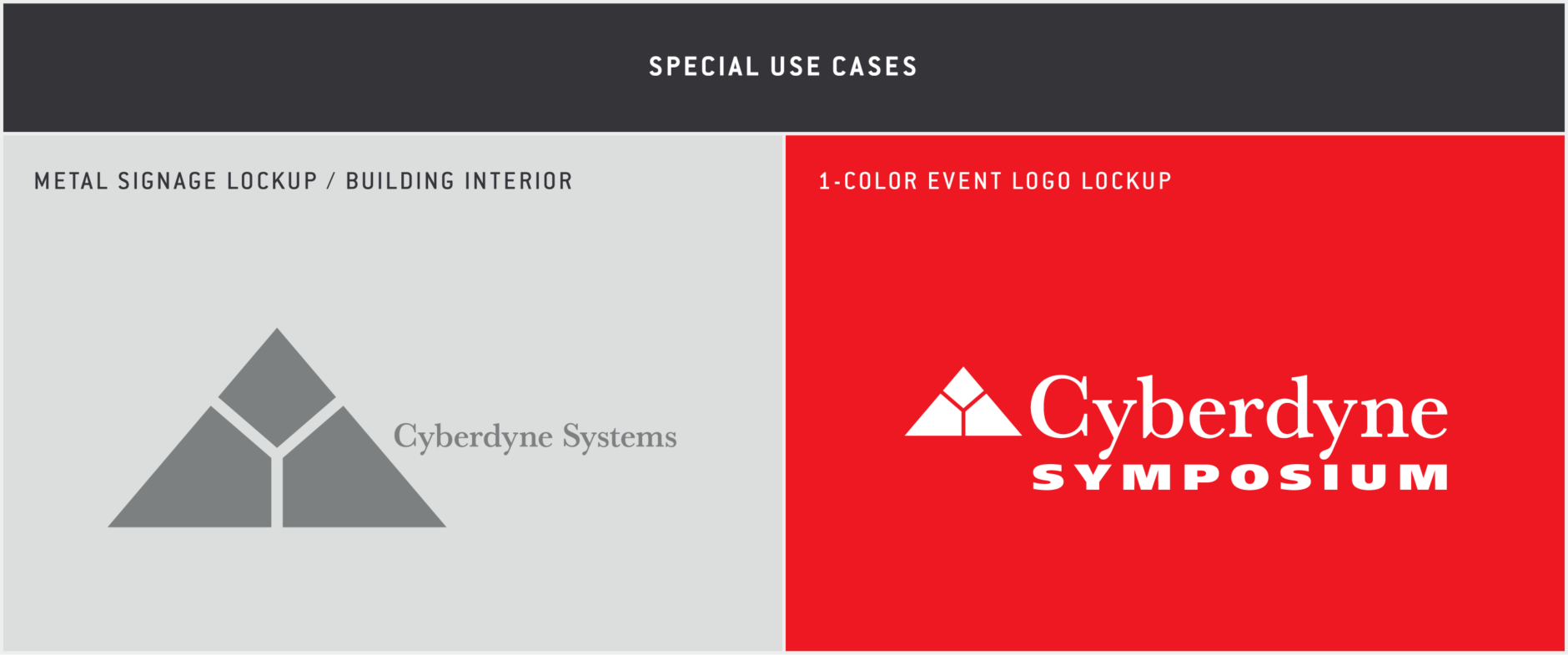 SPECIAL USE CASES

METAL SIGNAGE LOCKUP / BUILDING INTERIOR

Cyberdyne Systems

1-COLOR EVENT LOGO LOCKUP

Cyberdyne
SYMPOSIUM